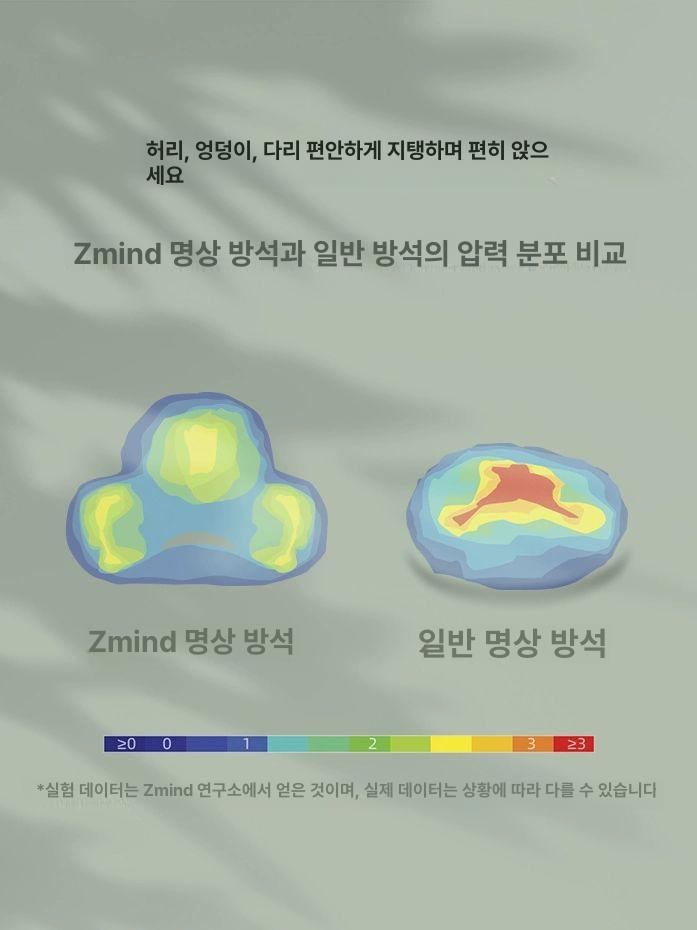 허리, 엉덩이, 다리 편안하게 지탱하며 편히 앉으세요

Zmind 명상 방석과 일반 방석의 압력 분포 비교

Zmind 명상 방석

일반 명상 방석

≥0 0 1 2 3 ≥3

*실험 데이터는 Zmind 연구소에서 얻은 것이며, 실제 데이터는 상황에 따라 다를 수 있습니다